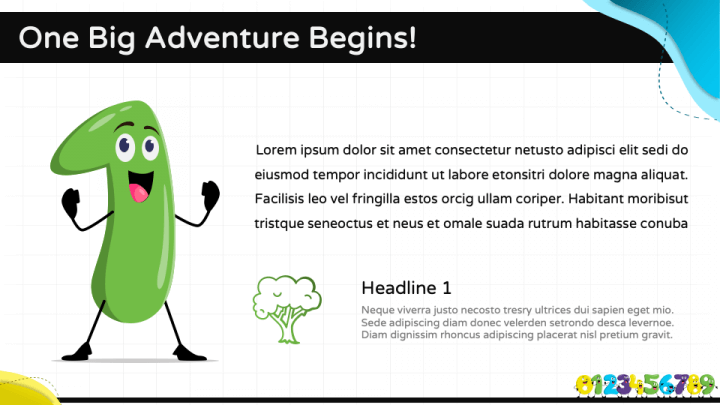 One Big Adventure Begins!

Lorem ipsum dolor sit amet consectetur netusto adipisci elit sedi do eiusmod tempor incididunt ut labore etonsitri dolore magna aliquat. Facilisis leo vel fringilla estos orcig ullam coriper. Habitant moribisut tristque seneoctus et neus et omale suada rutrum habitasse conuba

Headline 1

Neque viverra justo necosto tresry ultrices dui sapien eget mio. Sede adipiscing diam donec velerden setrondo desca levernoe. Diam dignissim rhoncus adipiscing placerat nisl pretium gravit.

0123456789